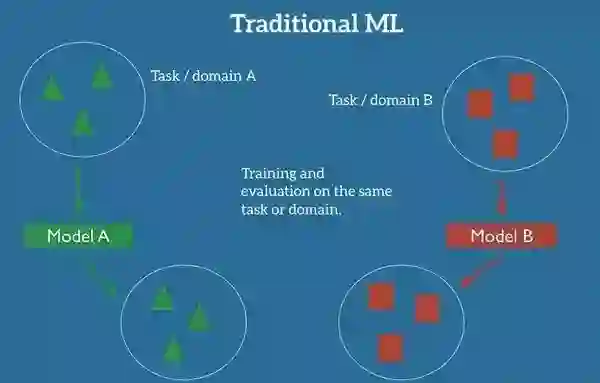 Traditional ML

Task / domain A

Task / domain B

Training and evaluation on the same task or domain.

Model A

Model B